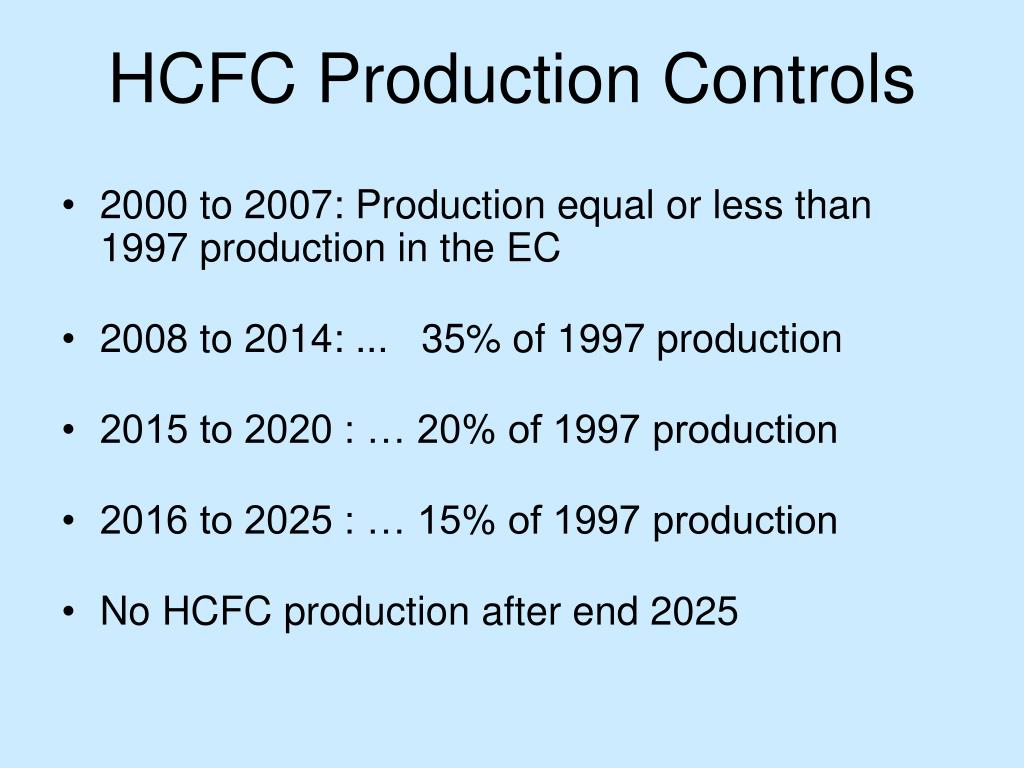 HCFC Production Controls

• 2000 to 2007: Production equal or less than 1997 production in the EC

• 2008 to 2014: ...   35% of 1997 production

• 2015 to 2020 : … 20% of 1997 production

• 2016 to 2025 : … 15% of 1997 production

• No HCFC production after end 2025